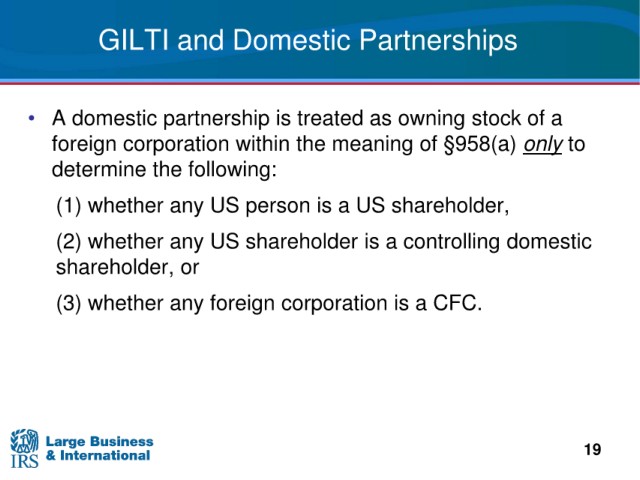 GILTI and Domestic Partnerships

• A domestic partnership is treated as owning stock of a foreign corporation within the meaning of §958(a) only to determine the following:

(1) whether any US person is a US shareholder,

(2) whether any US shareholder is a controlling domestic shareholder, or

(3) whether any foreign corporation is a CFC.

IRS Large Business & International

19